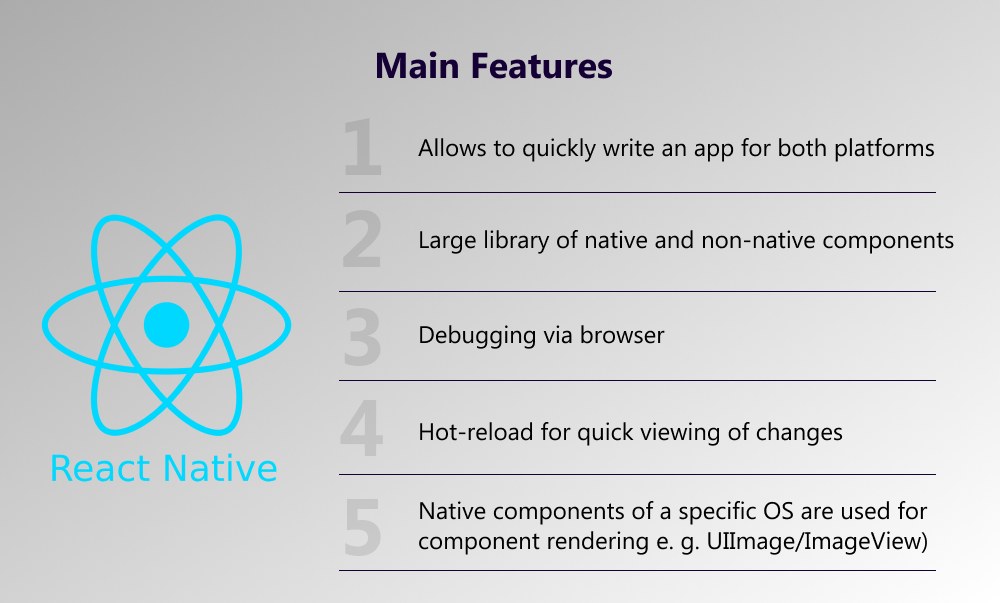 Main Features

React Native

1 Allows to quickly write an app for both platforms

2 Large library of native and non-native components

3 Debugging via browser

4 Hot-reload for quick viewing of changes

5 Native components of a specific OS are used for component rendering e. g. UIImage/ImageView)